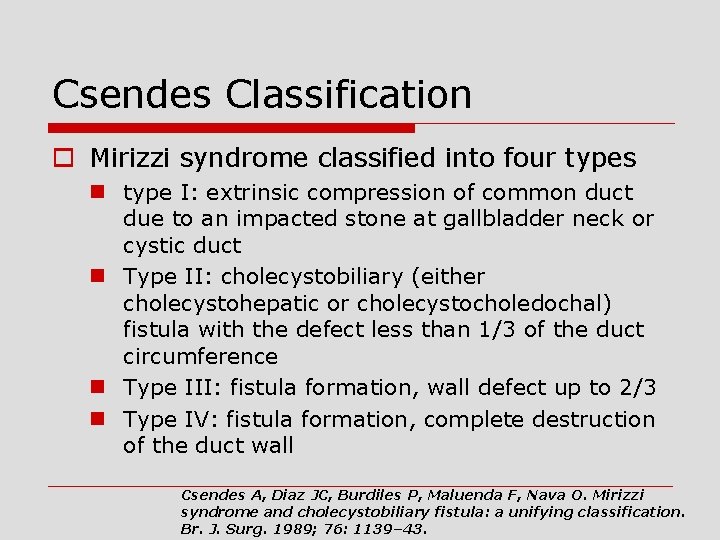 Csendes Classification

Mirizzi syndrome classified into four types

type I: extrinsic compression of common duct due to an impacted stone at gallbladder neck or cystic duct

Type II: cholecystobiliary (either cholecystohepatic or cholecystocholedochal) fistula with the defect less than 1/3 of the duct circumference

Type III: fistula formation, wall defect up to 2/3

Type IV: fistula formation, complete destruction of the duct wall

Csendes A, Diaz JC, Burdiles P, Maluenda F, Nava O. Mirizzi syndrome and cholecystobiliary fistula: a unifying classification. Br. J. Surg. 1989; 76: 1139–43.